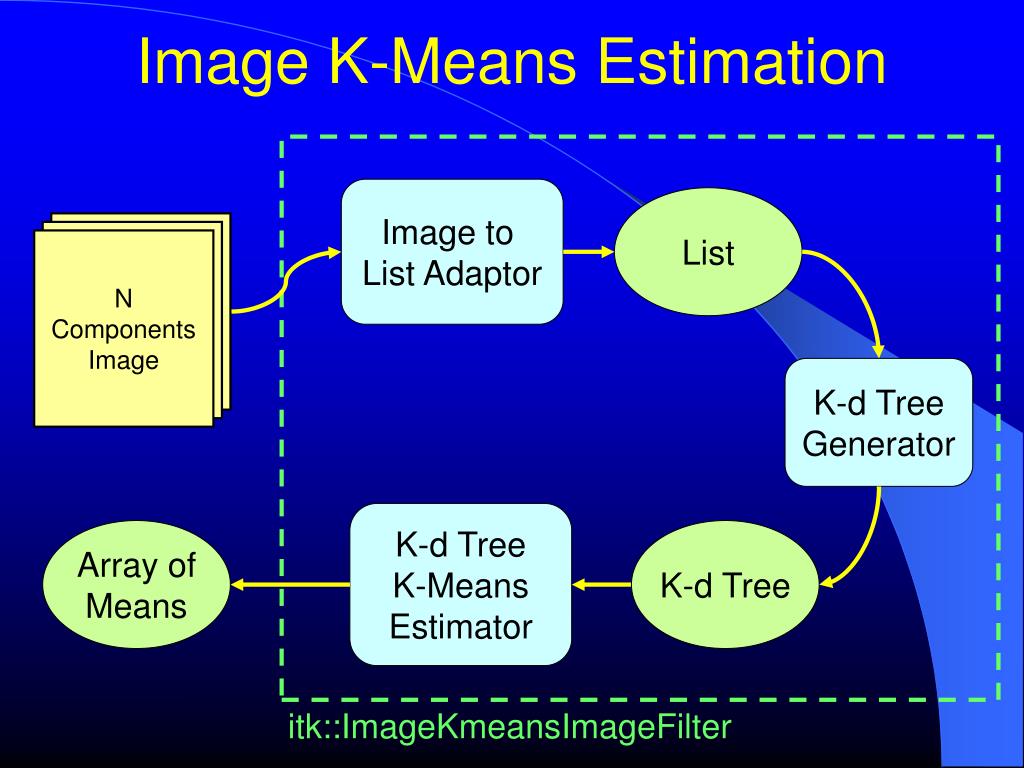 Image K-Means Estimation

N Components Image

Image to List Adaptor

List

K-d Tree Generator

K-d Tree

K-d Tree K-Means Estimator

Array of Means

itk::ImageKmeansImageFilter